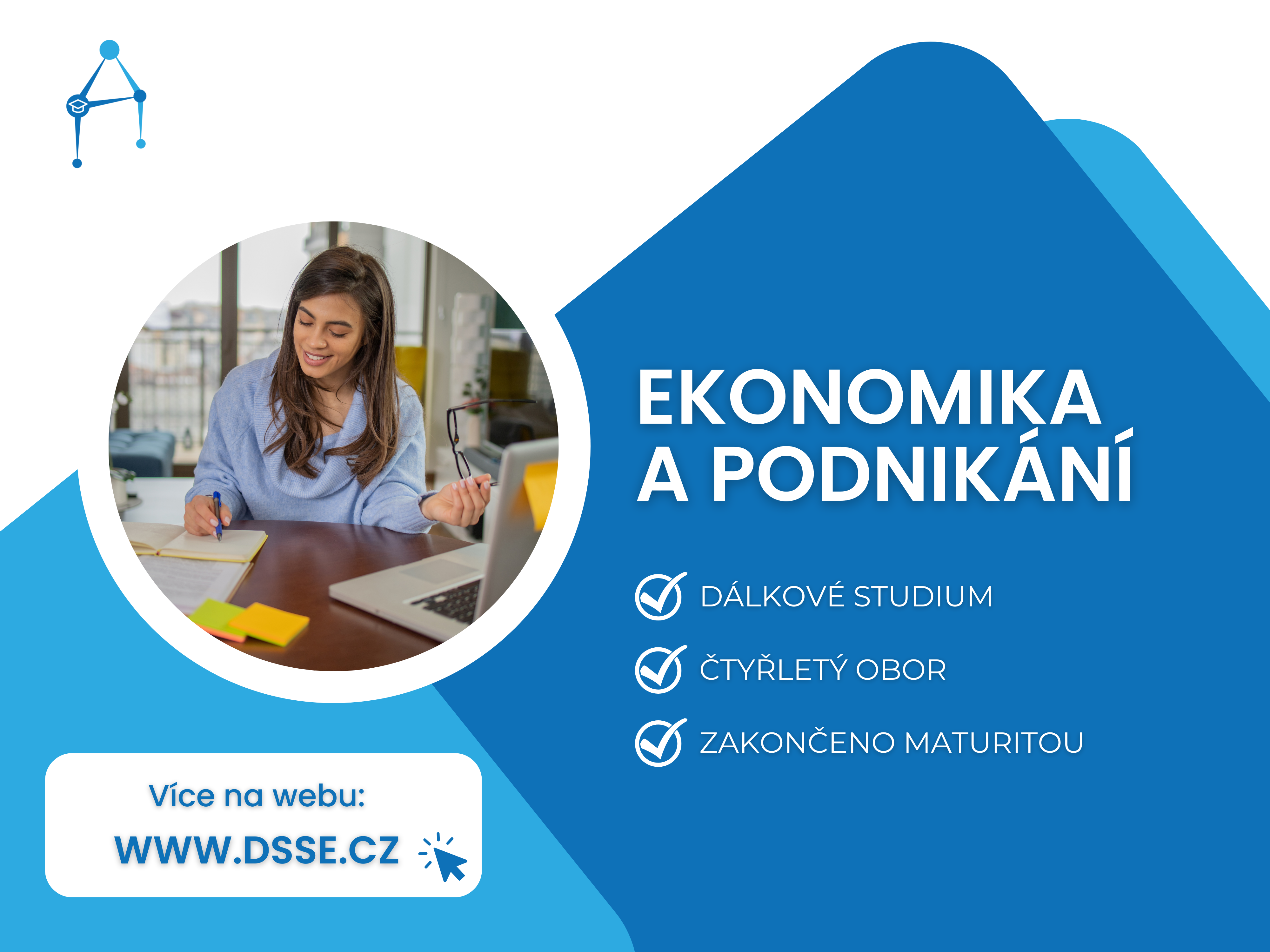 EKONOMIKA A PODNIKÁNÍ

DÁLKOVÉ STUDIUM

ČTYŘLETÝ OBOR

ZAKONČENO MATURITOU

Více na webu:

WWW.DSSE.CZ